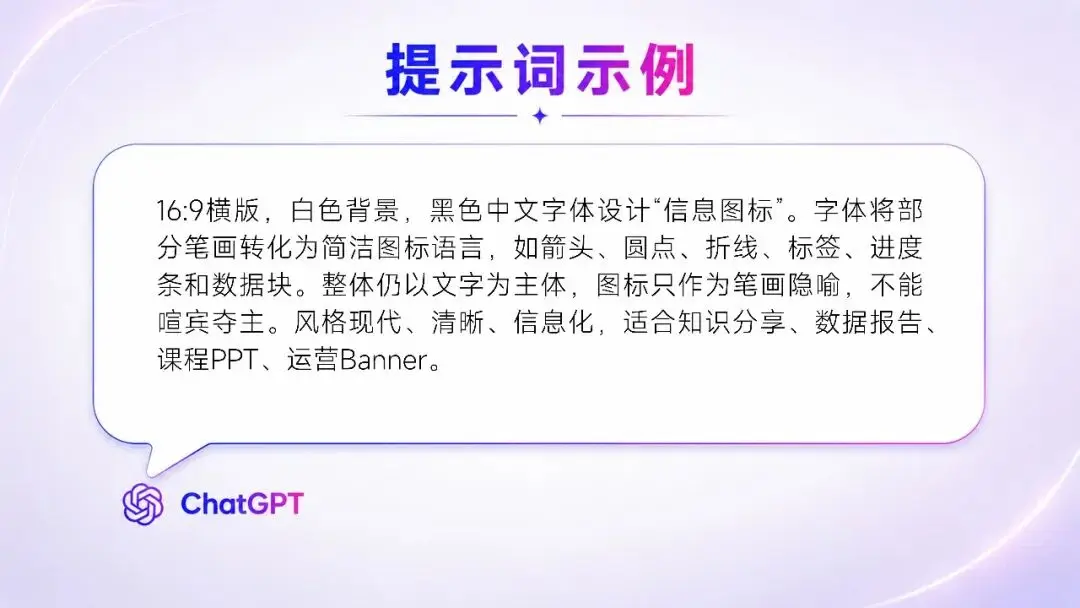 提示词示例

16:9横版，白色背景，黑色中文字体设计“信息图标”。字体将部分笔画转化为简洁图标语言，如箭头、圆点、折线、标签、进度条和数据块。整体仍以文字为主体，图标只作为笔画隐喻，不能喧宾夺主。风格现代、清晰、信息化，适合知识分享、数据报告、课程PPT、运营Banner。

ChatGPT